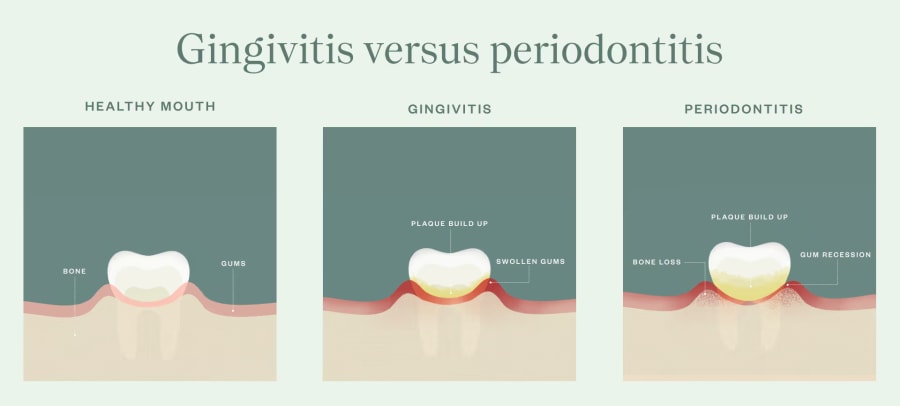 Gingivitis versus periodontitis

HEALTHY MOUTH

BONE

GUMS

GINGIVITIS

PLAQUE BUILD UP

SWOLLEN GUMS

PERIODONTITIS

PLAQUE BUILD UP

BONE LOSS

GUM RECESSION